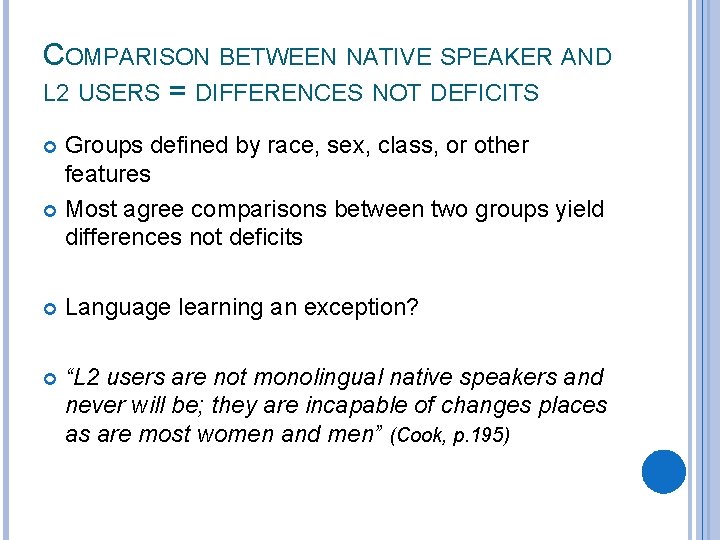 COMPARISON BETWEEN NATIVE SPEAKER AND L2 USERS = DIFFERENCES NOT DEFICITS

Groups defined by race, sex, class, or other features

Most agree comparisons between two groups yield differences not deficits

Language learning an exception?

"L2 users are not monolingual native speakers and never will be; they are incapable of changes places as are most women and men" (Cook, p.195)